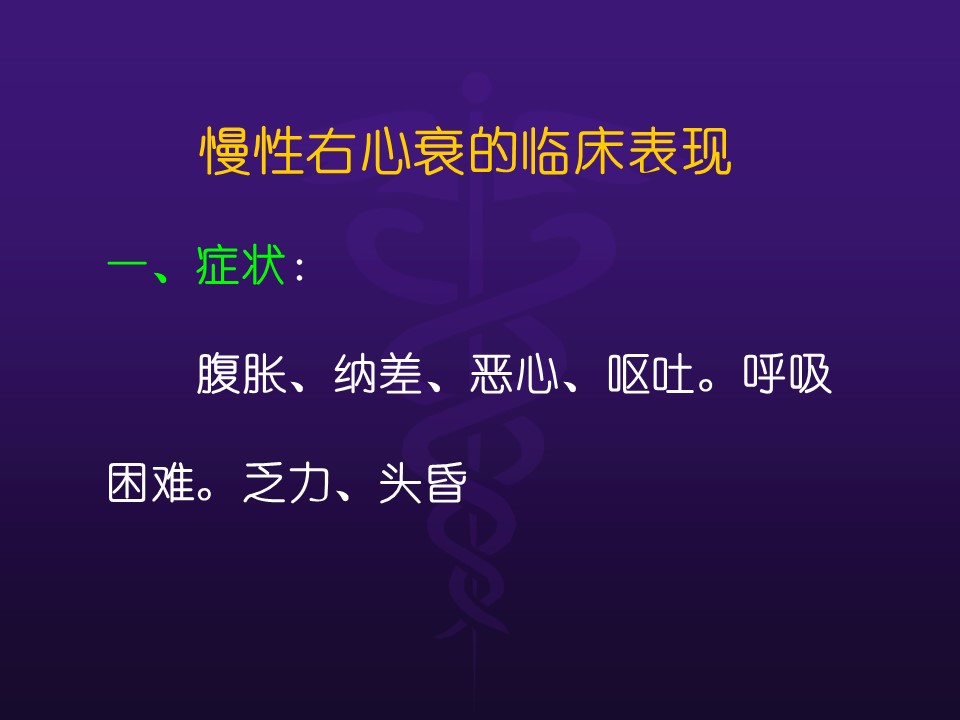 慢性右心衰的临床表现

一、症状：

腹胀、纳差、恶心、呕吐。呼吸困难。乏力、头昏